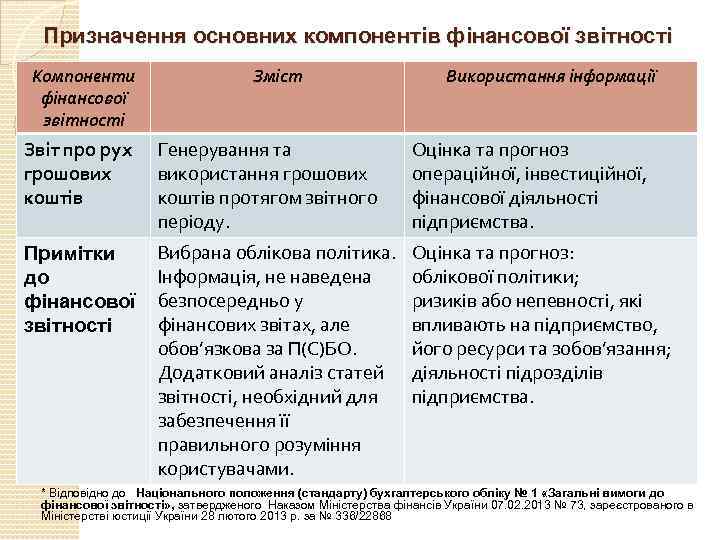 Призначення основних компонентів фінансової звітності

| Компоненти фінансової звітності | Зміст | Використання інформації |
|---|---|---|
| Звіт про рух грошових коштів | Генерування та використання грошових коштів протягом звітного періоду. | Оцінка та прогноз операційної, інвестиційної, фінансової діяльності підприємства. |
| Примітки до фінансової звітності | Вибрана облікова політика. Інформація, не наведена безпосередньо у фінансових звітах, але обов'язкова за П(С)БО. Додатковий аналіз статей звітності, необхідний для забезпечення її правильного розуміння користувачами. | Оцінка та прогноз: облікової політики; ризиків або непевності, які впливають на підприємство, його ресурси та зобов'язання; діяльності підрозділів підприємства. |

* Відповідно до Національного положення (стандарту) бухгалтерського обліку № 1 «Загальні вимоги до фінансової звітності», затвердженого Наказом Міністерства фінансів України 07.02.2013 № 73, зареєстрованого в Міністерстві юстиції України 28 лютого 2013 р. за № 336/22868